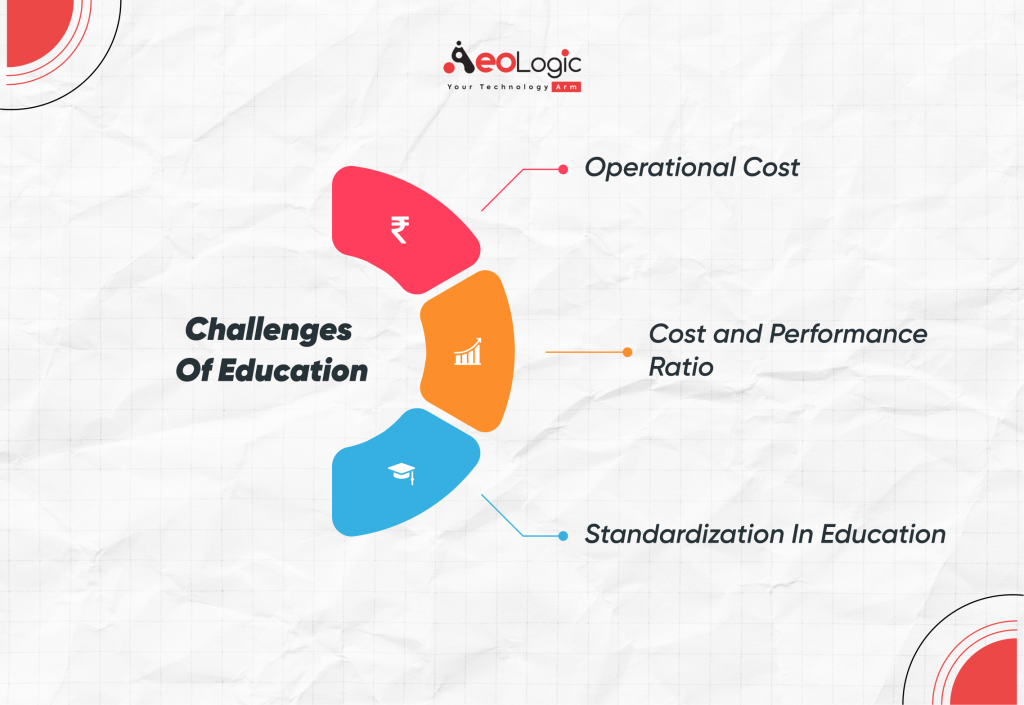 AeoLogic
Your Technology Arm

Challenges Of Education

₹

Operational Cost

Cost and Performance Ratio

Standardization In Education